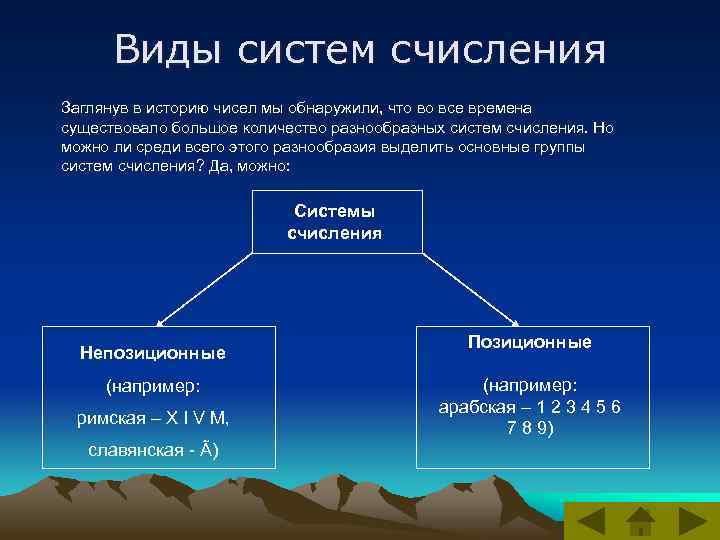 Виды систем счисления

Заглянув в историю чисел мы обнаружили, что во все времена существовало большое количество разнообразных систем счисления. Но можно ли среди всего этого разнообразия выделить основные группы систем счисления? Да, можно:

Системы счисления

Непозиционные

(например:

римская – X I V M,

славянская - Ã)

Позиционные

(например:

арабская – 1 2 3 4 5 6 7 8 9)